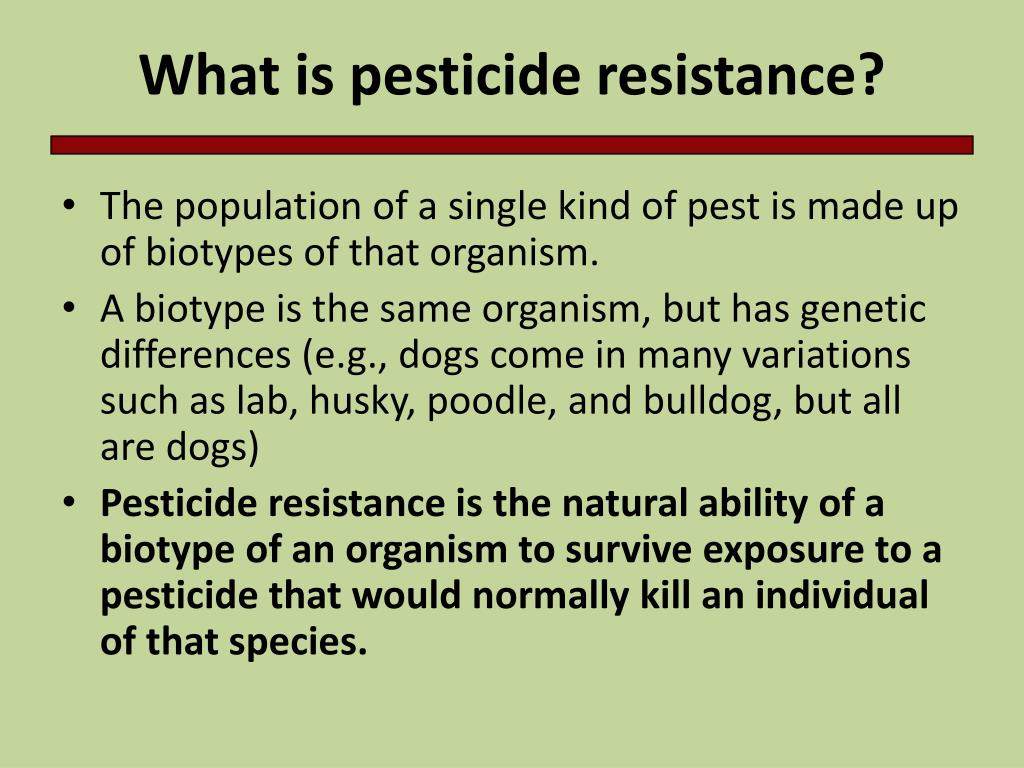 What is pesticide resistance?

• The population of a single kind of pest is made up of biotypes of that organism.
• A biotype is the same organism, but has genetic differences (e.g., dogs come in many variations such as lab, husky, poodle, and bulldog, but all are dogs)
• Pesticide resistance is the natural ability of a biotype of an organism to survive exposure to a pesticide that would normally kill an individual of that species.